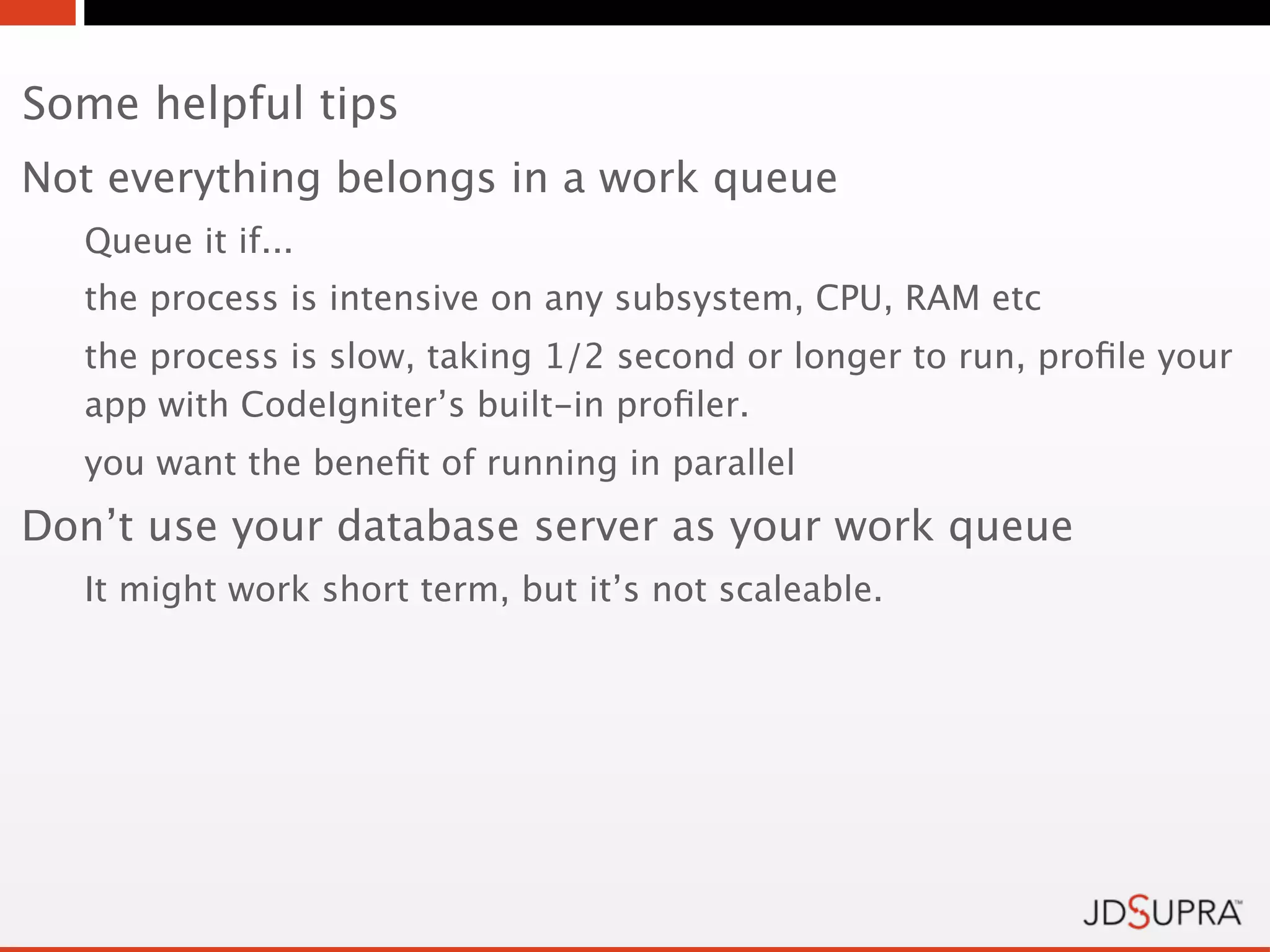 Some helpful tips

Not everything belongs in a work queue

Queue it if...

the process is intensive on any subsystem, CPU, RAM etc

the process is slow, taking 1/2 second or longer to run, profile your app with CodeIgniter's built-in profiler.

you want the benefit of running in parallel

Don't use your database server as your work queue

It might work short term, but it's not scaleable.

JDSUPRA™